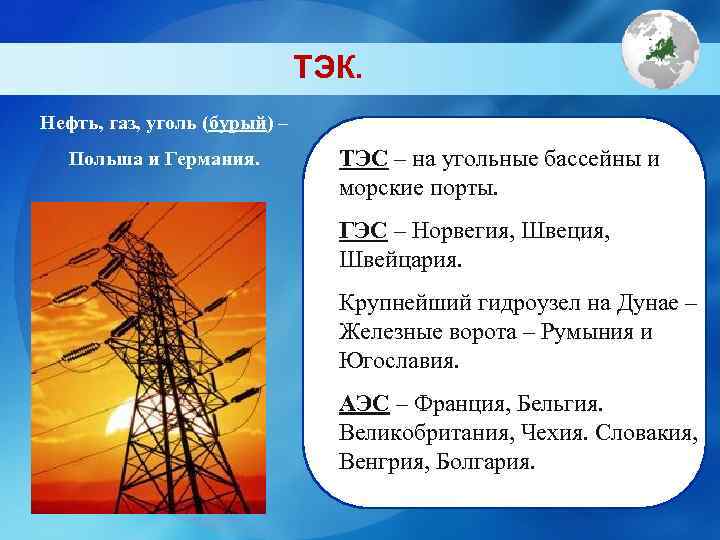 ТЭК.

Нефть, газ, уголь (бурый) – Польша и Германия.

ТЭС – на угольные бассейны и морские порты.

ГЭС – Норвегия, Швеция, Швейцария.

Крупнейший гидроузел на Дунае – Железные ворота – Румыния и Югославия.

АЭС – Франция, Бельгия. Великобритания, Чехия. Словакия, Венгрия, Болгария.